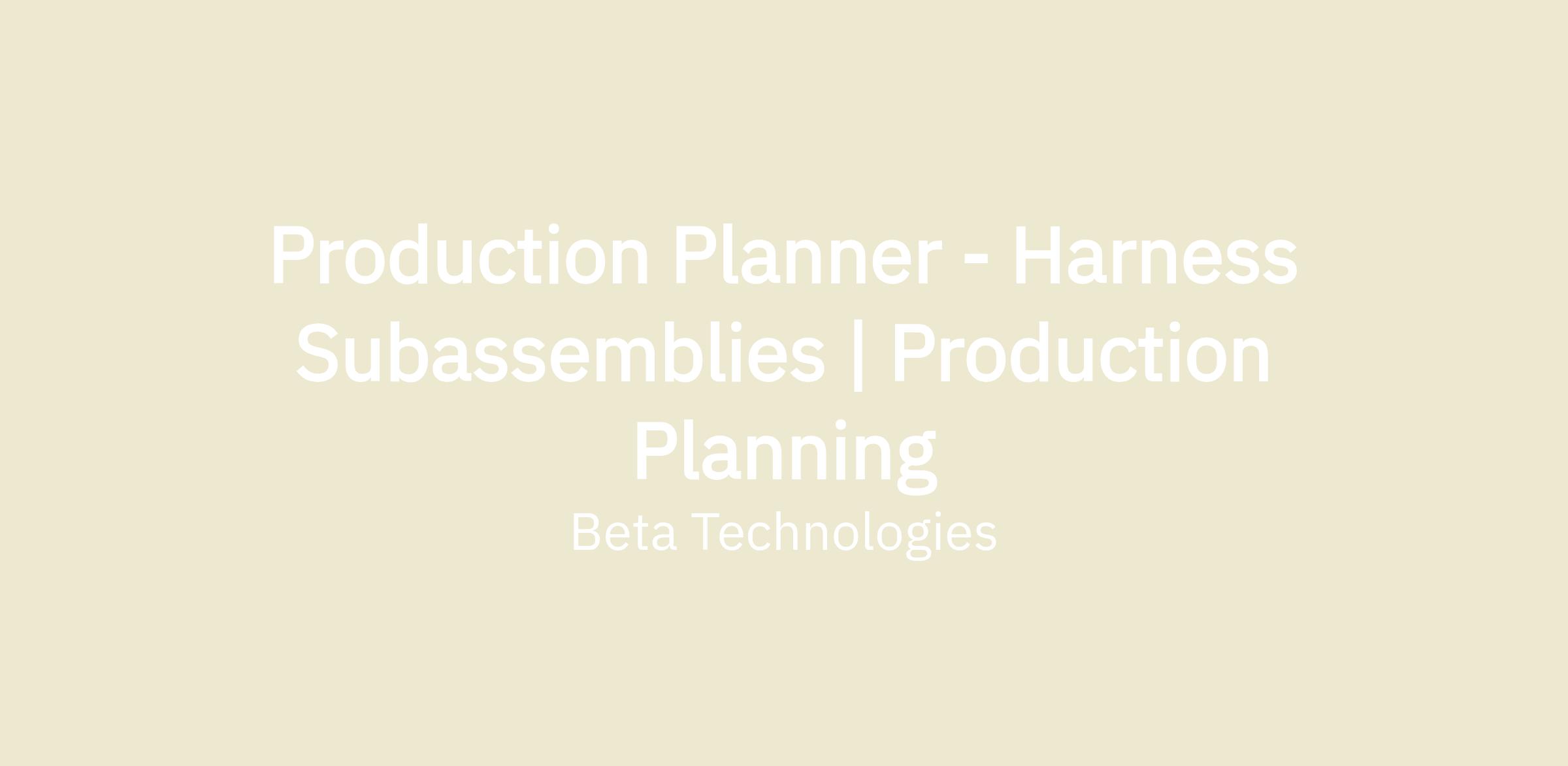 Production Planner - Harness Subassemblies | Production Planning

Beta Technologies